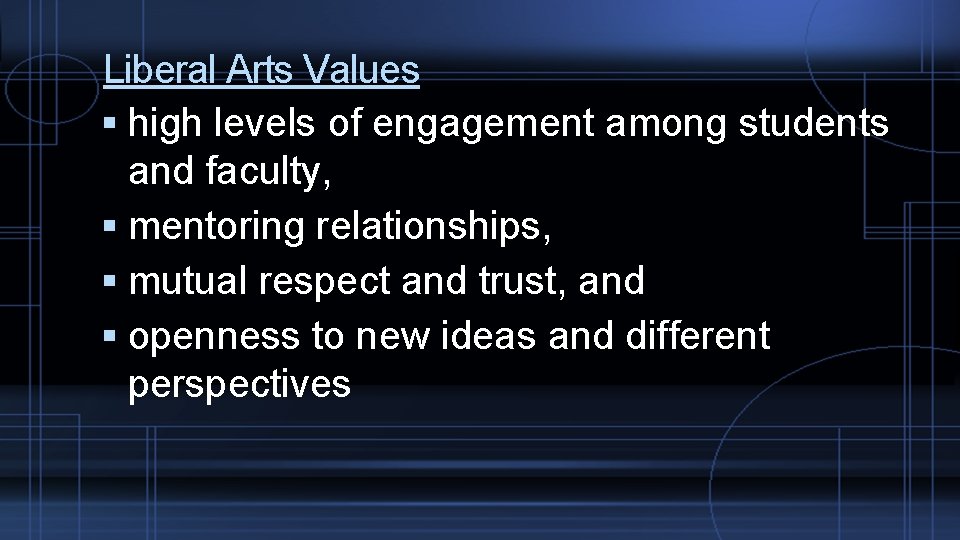 Liberal Arts Values

▪ high levels of engagement among students and faculty,
▪ mentoring relationships,
▪ mutual respect and trust, and
▪ openness to new ideas and different perspectives